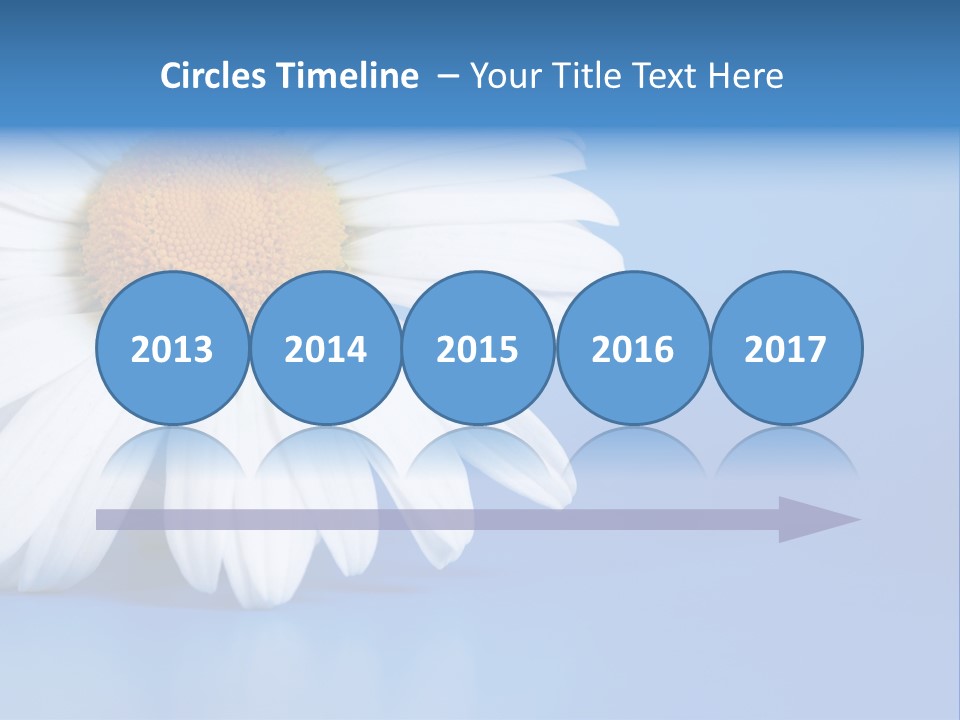 Circles Timeline – Your Title Text Here

2013

2014

2015

2016

2017